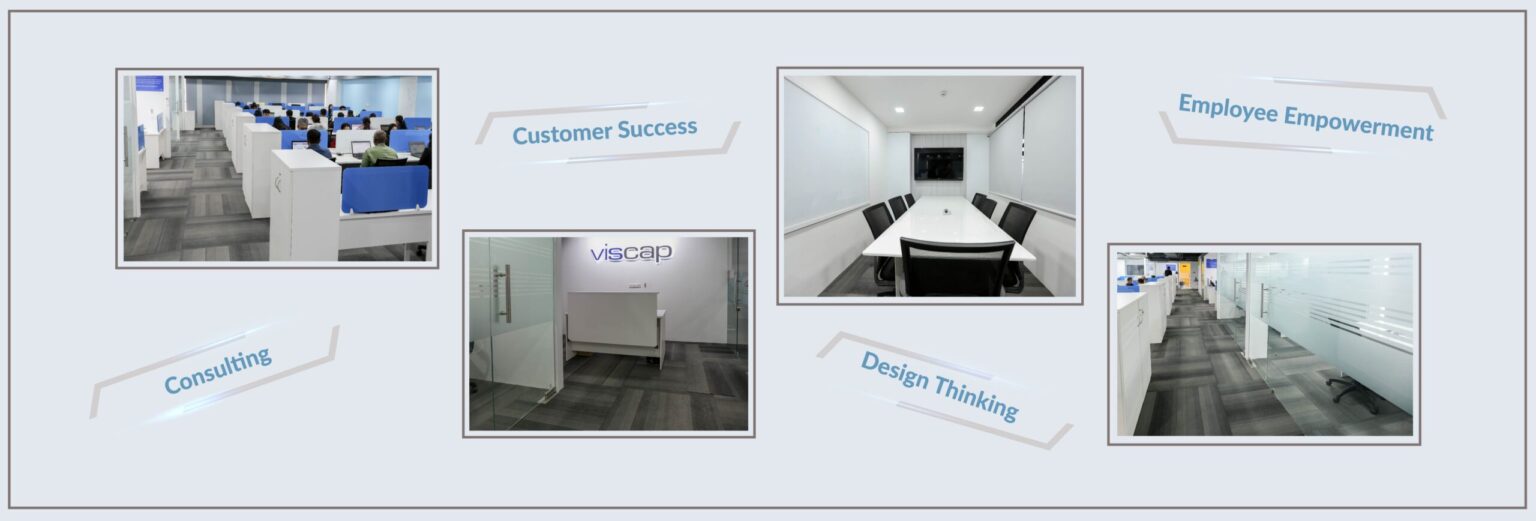 Customer Success

Employee Empowerment

viscap

Consulting

Design Thinking